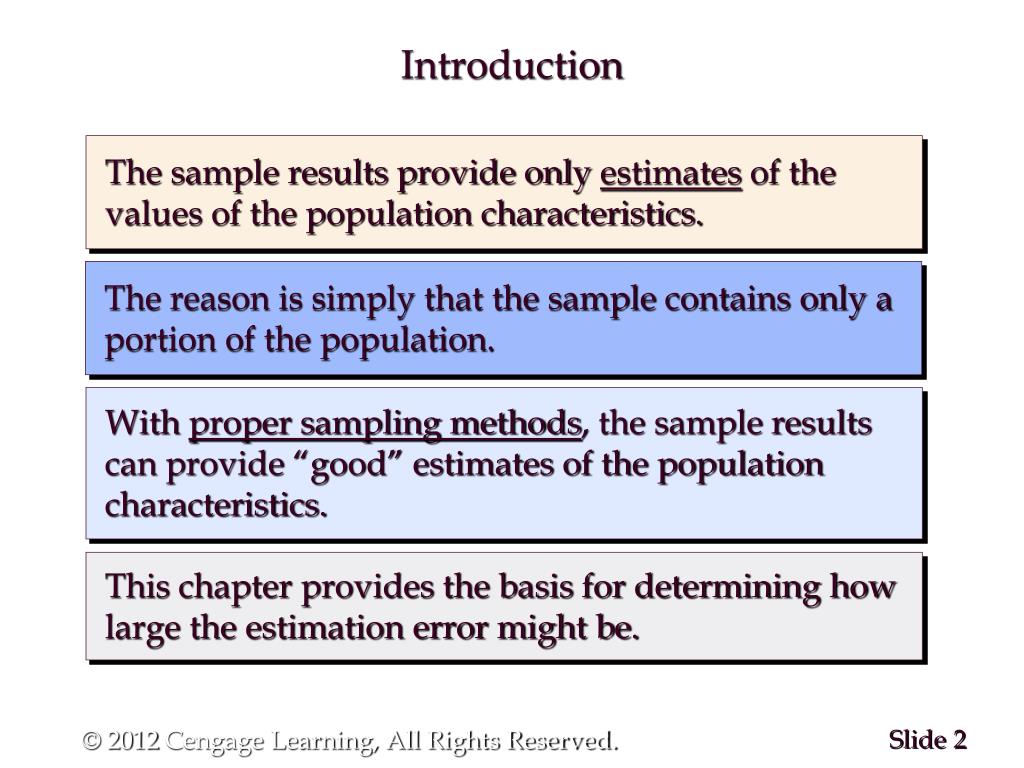 Introduction

The sample results provide only estimates of the values of the population characteristics.

The reason is simply that the sample contains only a portion of the population.

With proper sampling methods, the sample results can provide “good” estimates of the population characteristics.

This chapter provides the basis for determining how large the estimation error might be.

© 2012 Cengage Learning, All Rights Reserved.

Slide 2